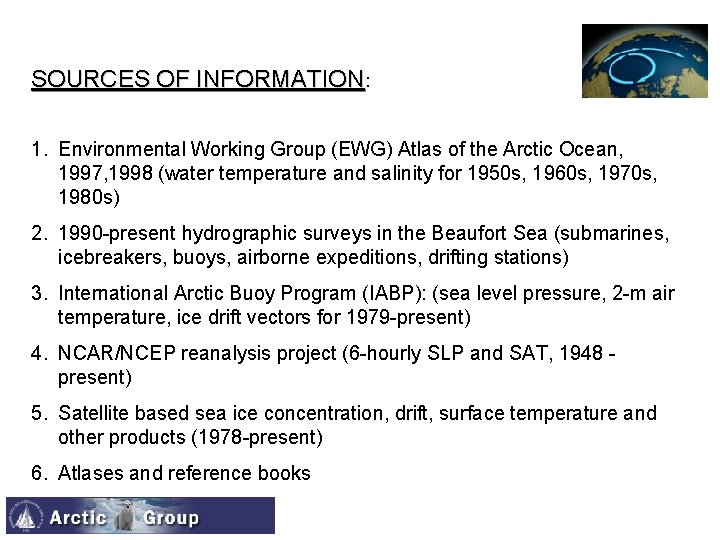 SOURCES OF INFORMATION:

1. Environmental Working Group (EWG) Atlas of the Arctic Ocean, 1997,1998 (water temperature and salinity for 1950s, 1960s, 1970s, 1980s)

2. 1990-present hydrographic surveys in the Beaufort Sea (submarines, icebreakers, buoys, airborne expeditions, drifting stations)

3. International Arctic Buoy Program (IABP): (sea level pressure, 2-m air temperature, ice drift vectors for 1979-present)

4. NCAR/NCEP reanalysis project (6-hourly SLP and SAT, 1948 - present)

5. Satellite based sea ice concentration, drift, surface temperature and other products (1978-present)

6. Atlases and reference books

Arctic Group